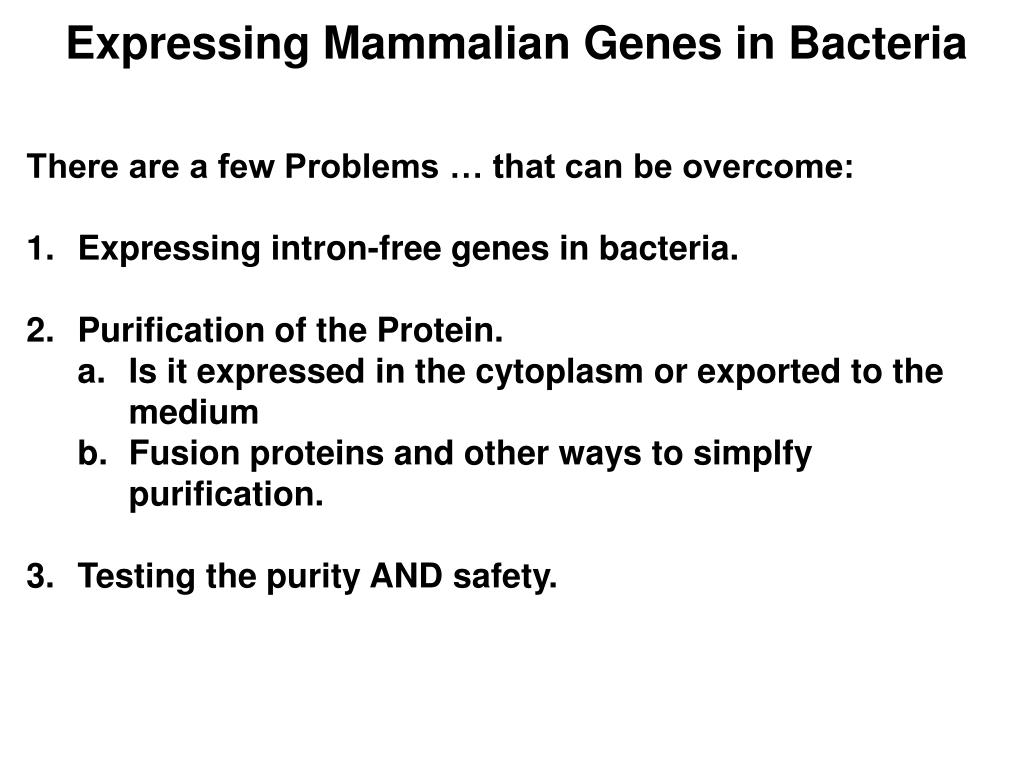 Expressing Mammalian Genes in Bacteria

There are a few Problems … that can be overcome:

1. Expressing intron-free genes in bacteria.

2. Purification of the Protein.
a. Is it expressed in the cytoplasm or exported to the medium
b. Fusion proteins and other ways to simplfy purification.

3. Testing the purity AND safety.